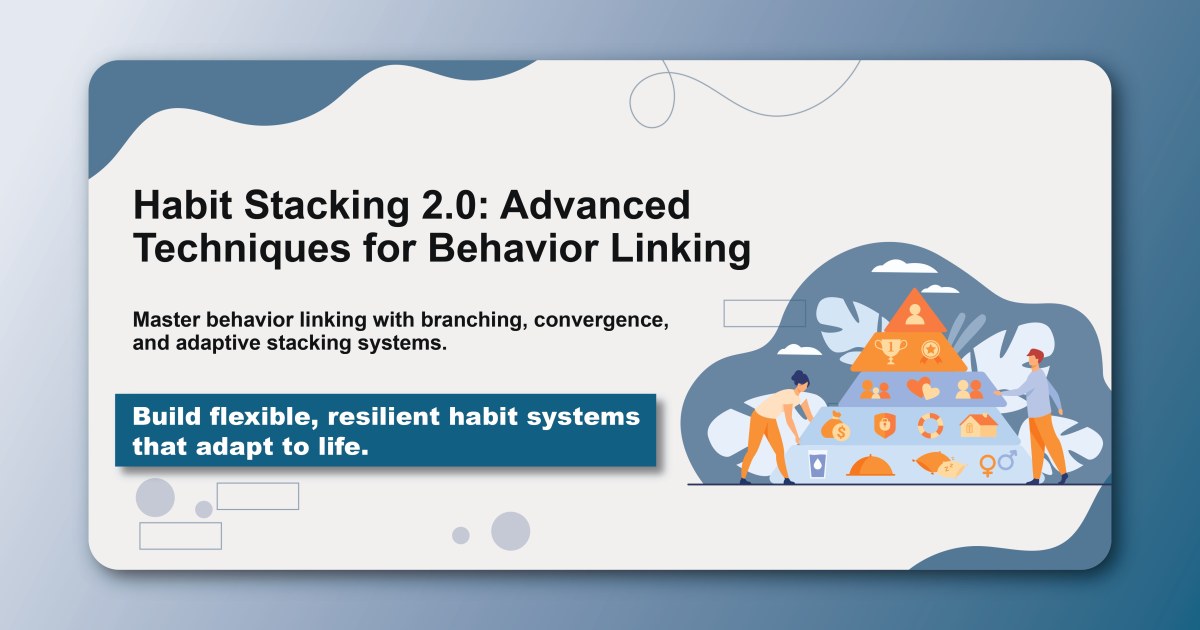 Habit Stacking 2.0: Advanced Techniques for Behavior Linking

Master behavior linking with branching, convergence, and adaptive stacking systems.

Build flexible, resilient habit systems that adapt to life.